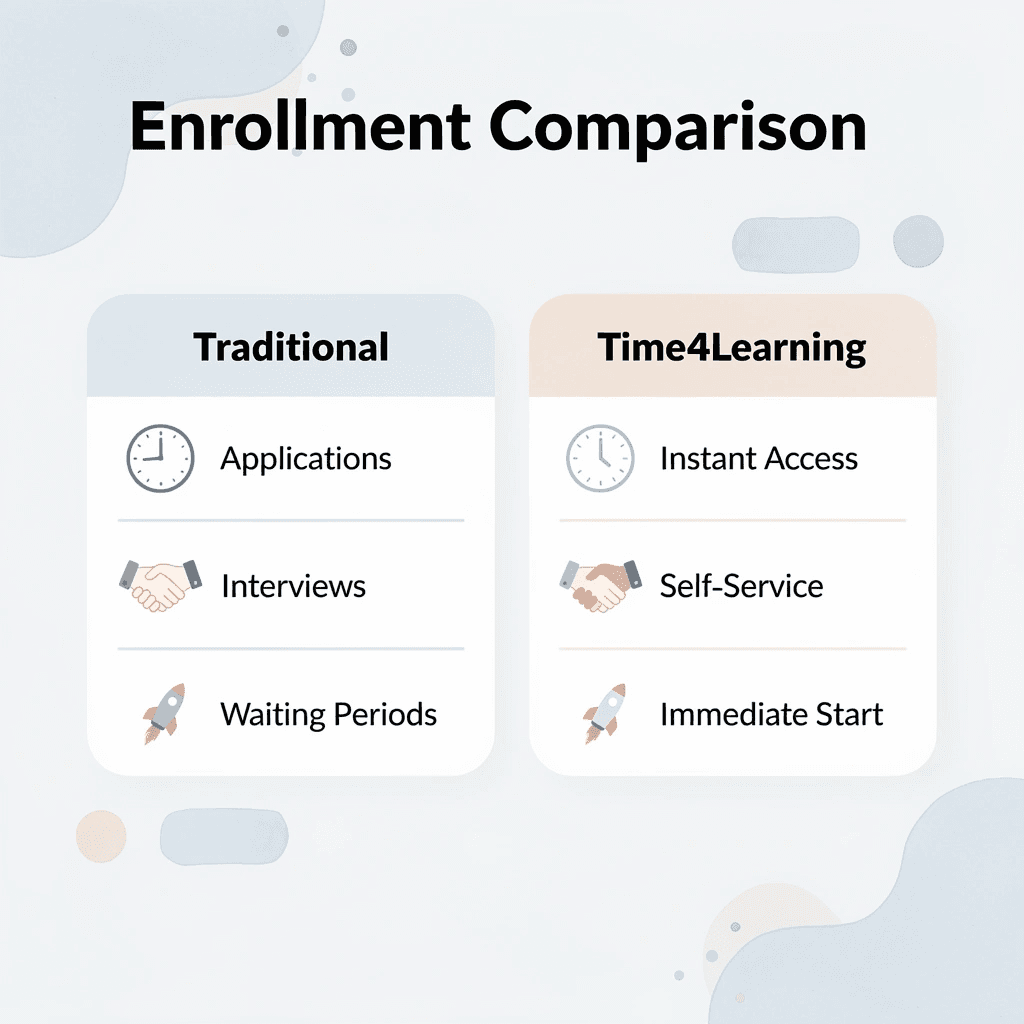 Enrollment Comparison

Traditional

Applications

Interviews

Waiting Periods

Time4Learning

Instant Access

Self-Service

Immediate Start